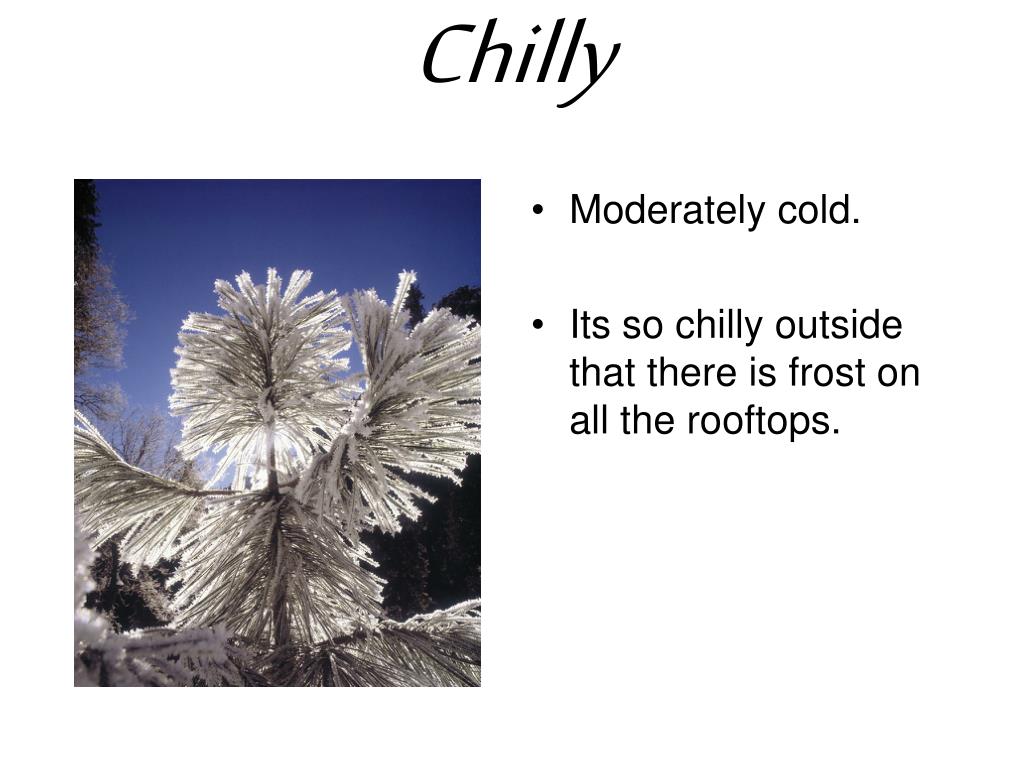 Chilly

• Moderately cold.

• Its so chilly outside that there is frost on all the rooftops.